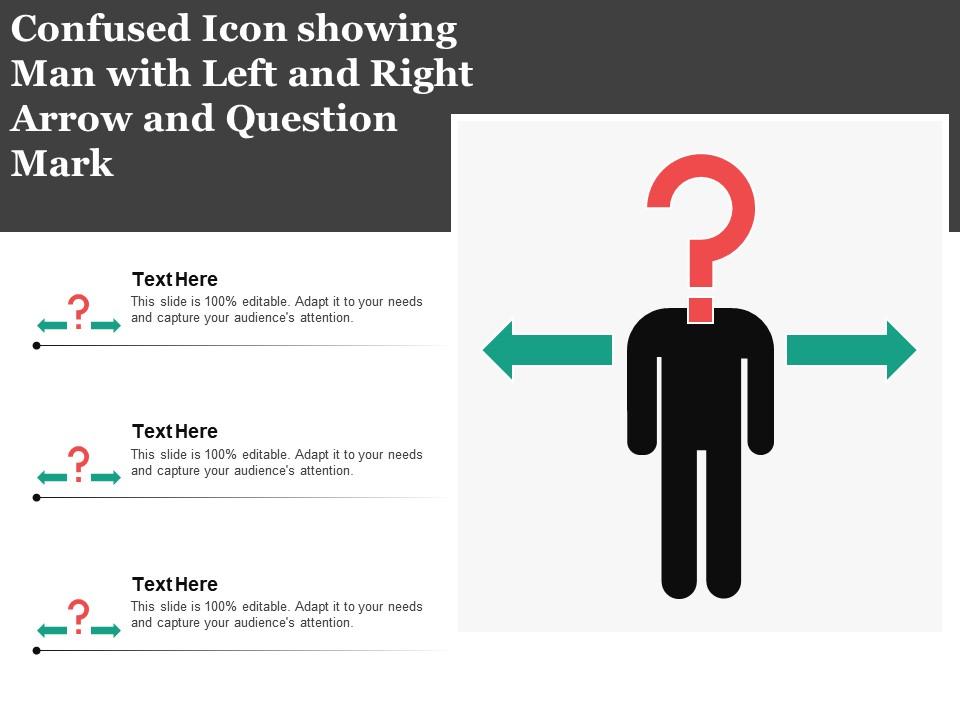 Confused Icon showing Man with Left and Right Arrow and Question Mark

Text Here
This slide is 100% editable. Adapt it to your needs and capture your audience's attention.

Text Here
This slide is 100% editable. Adapt it to your needs and capture your audience's attention.

Text Here
This slide is 100% editable. Adapt it to your needs and capture your audience's attention.